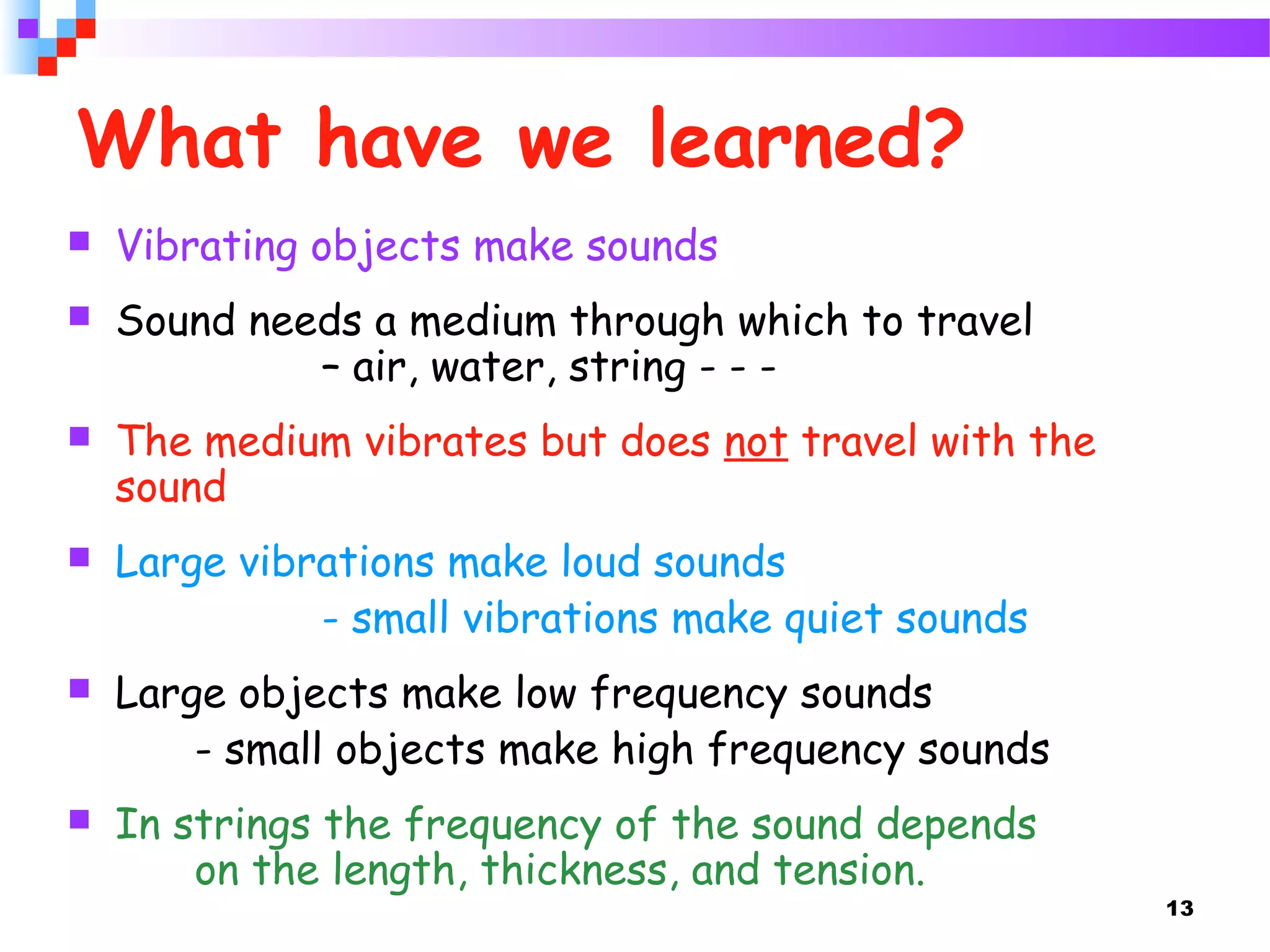 What have we learned?

- Vibrating objects make sounds
- Sound needs a medium through which to travel – air, water, string - - -
- The medium vibrates but does not travel with the sound
- Large vibrations make loud sounds - small vibrations make quiet sounds
- Large objects make low frequency sounds - small objects make high frequency sounds
- In strings the frequency of the sound depends on the length, thickness, and tension.

13